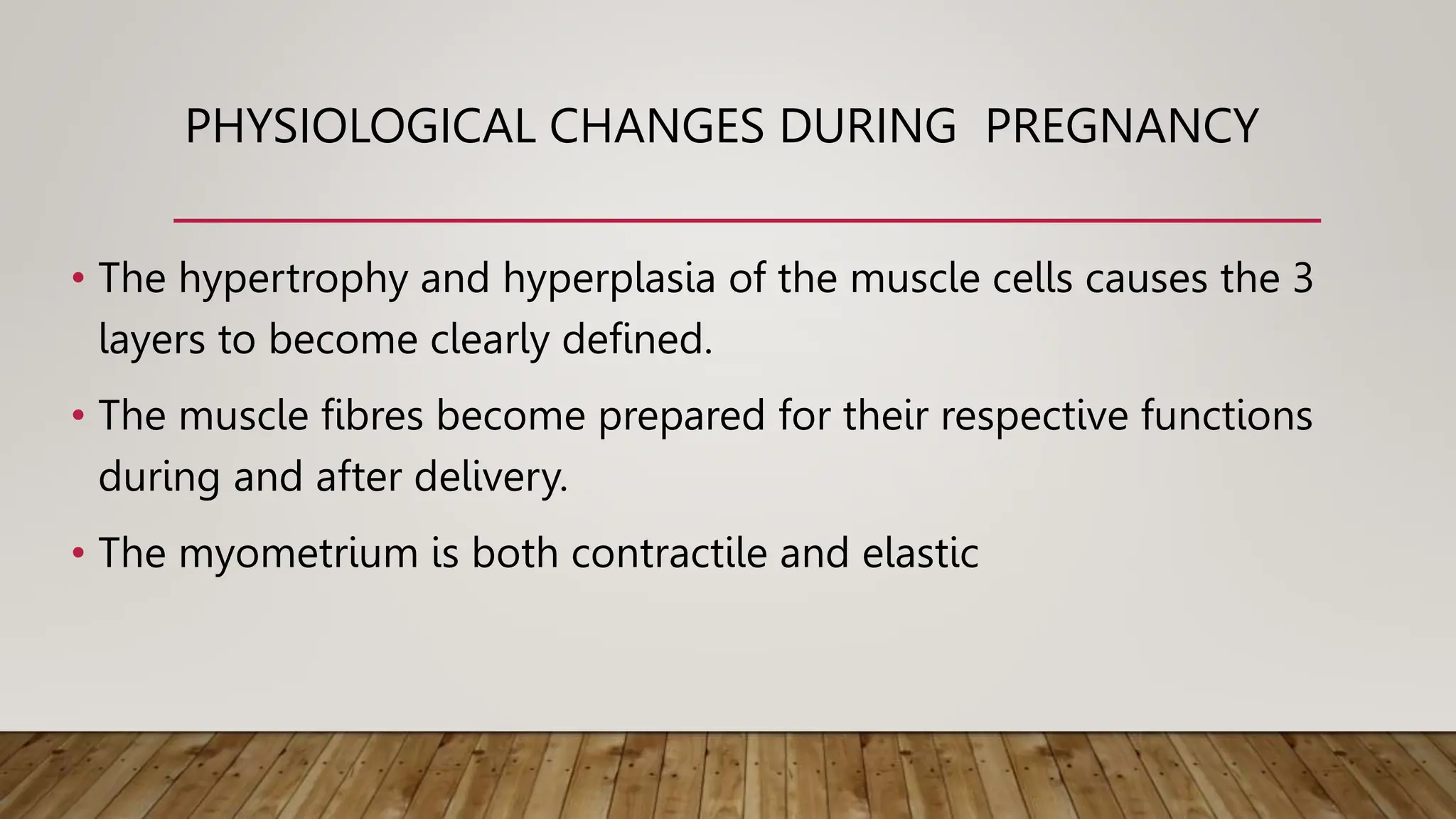 PHYSIOLOGICAL CHANGES DURING PREGNANCY

• The hypertrophy and hyperplasia of the muscle cells causes the 3 layers to become clearly defined.

• The muscle fibres become prepared for their respective functions during and after delivery.

• The myometrium is both contractile and elastic